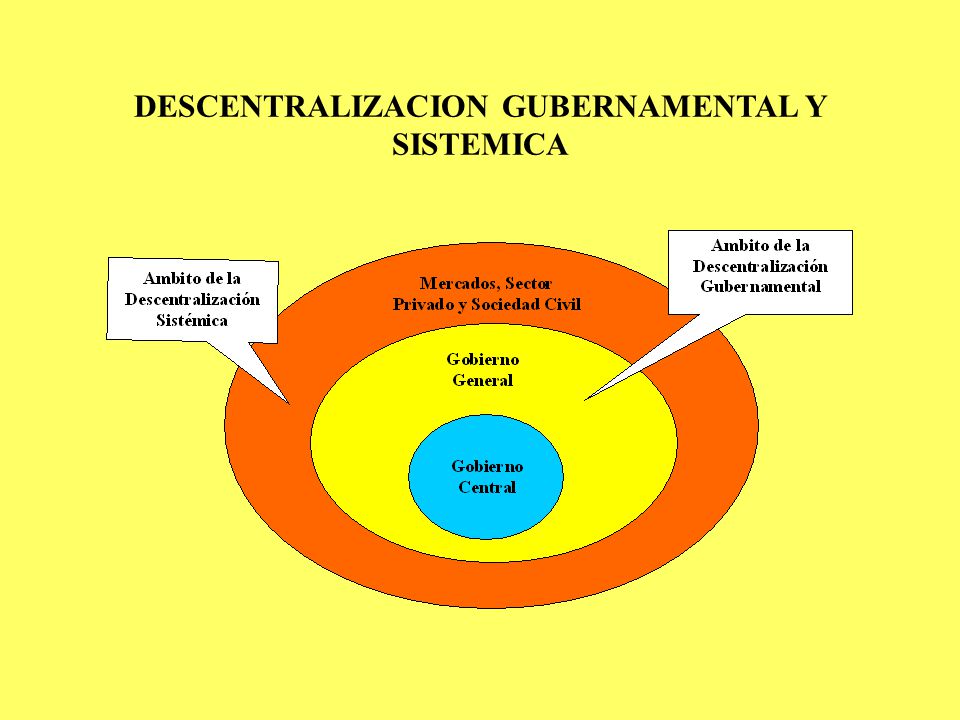 DESCENTRALIZACION GUBERNAMENTAL Y SISTEMICA

Ambito de la Descentralización Sistémica

Mercados, Sector Privado y Sociedad Civil

Ambito de la Descentralización Gubernamental

Gobierno General

Gobierno Central